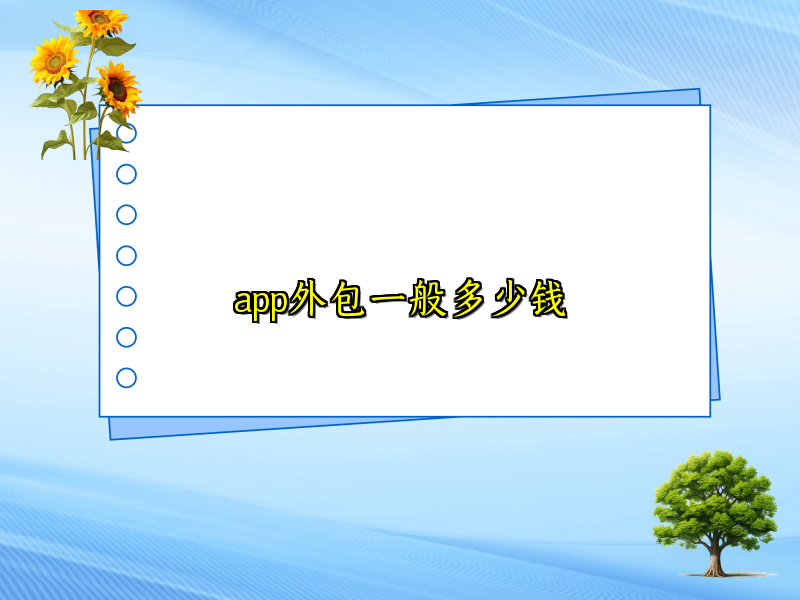 app外包一般多少钱